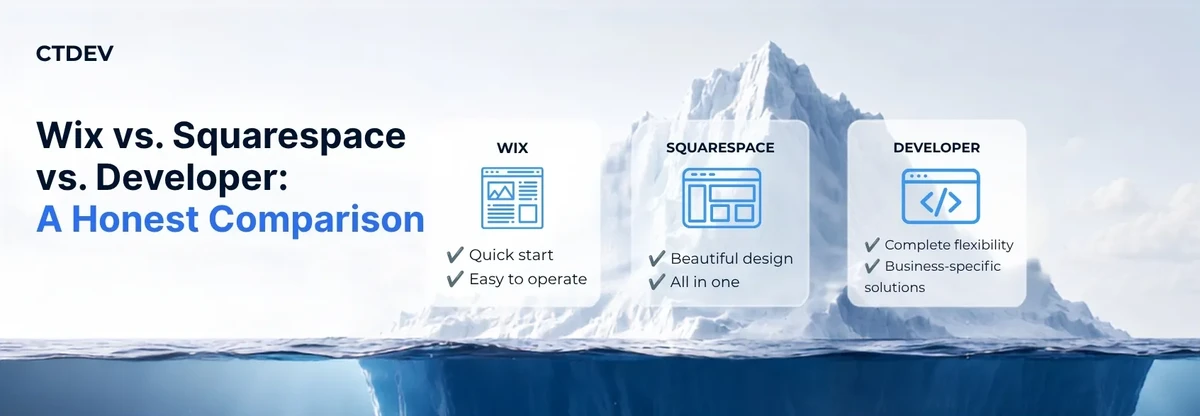 CTDEV

Wix vs. Squarespace vs. Developer: A Honest Comparison

WIX

✔ Quick start
✔ Easy to operate

SQUARESPACE

✔ Beautiful design
✔ All in one

DEVELOPER

</>

✔ Complete flexibility
✔ Business-specific solutions